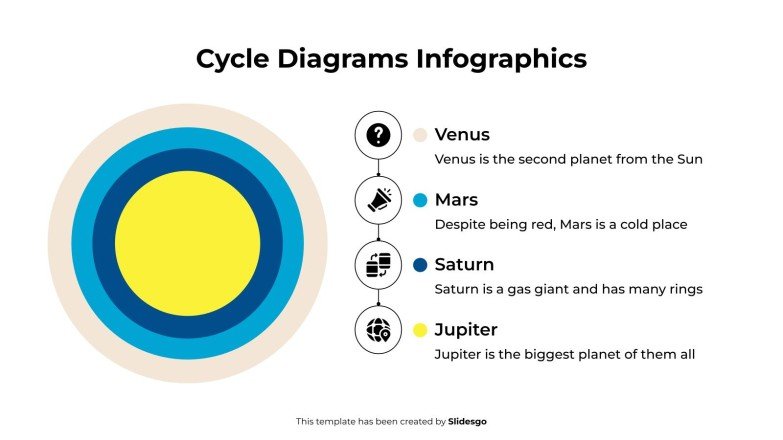 Cycle Diagrams Infographics

Venus
Venus is the second planet from the Sun

Mars
Despite being red, Mars is a cold place

Saturn
Saturn is a gas giant and has many rings

Jupiter
Jupiter is the biggest planet of them all

This template has been created by Slidesgo